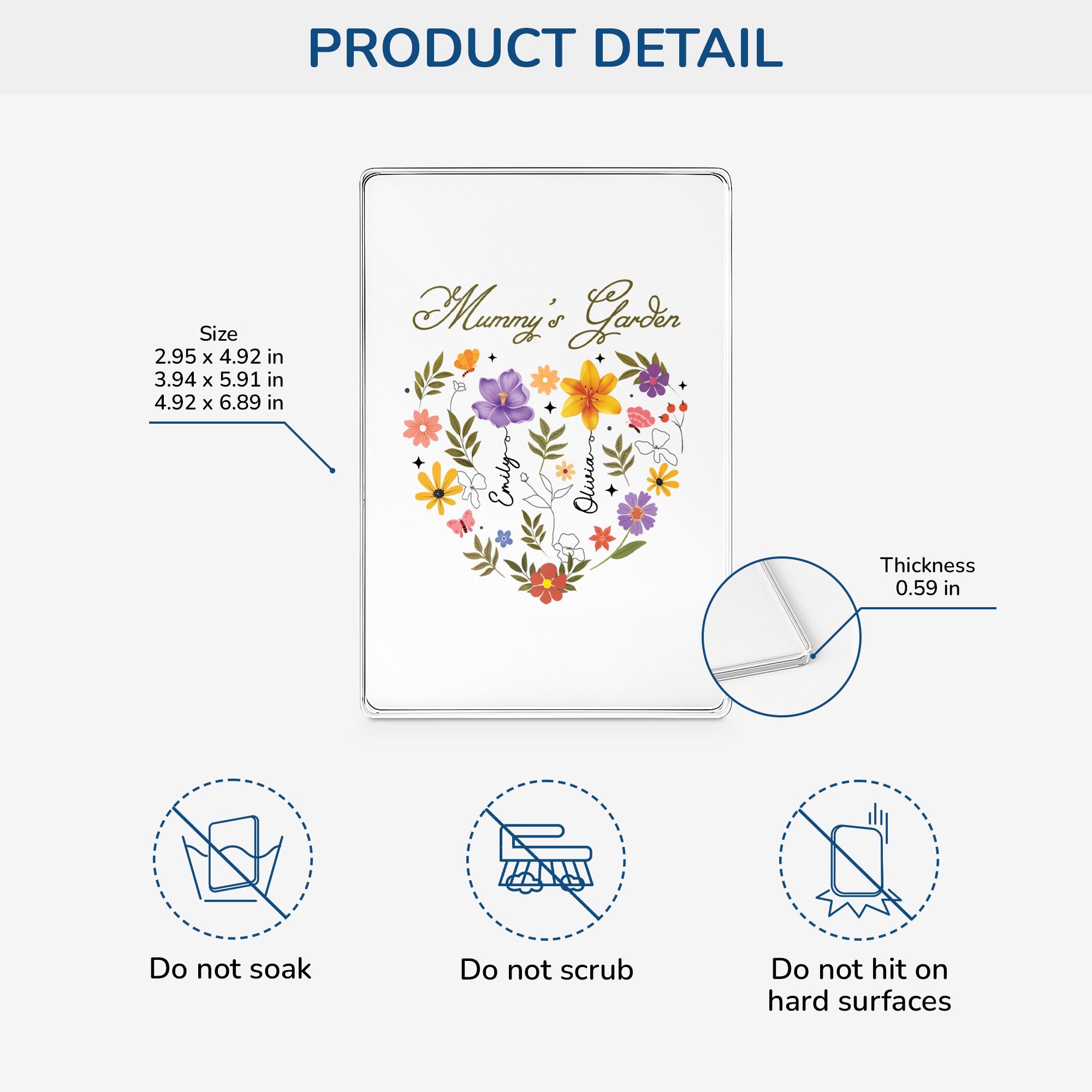 PRODUCT DETAIL

Size
2.95 x 4.92 in
3.94 x 5.91 in
4.92 x 6.89 in

Mummy's Garden

Emily

Olivia

Thickness
0.59 in

Do not soak

Do not scrub

Do not hit on hard surfaces